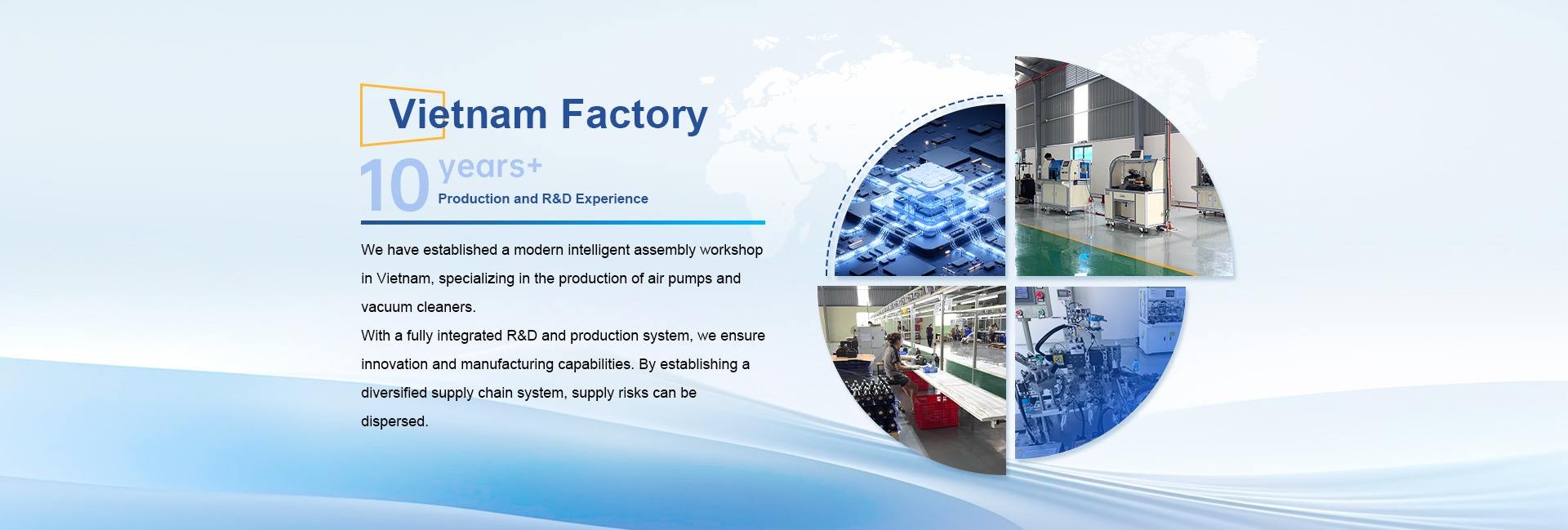 Vietnam Factory

10 years+
Production and R&D Experience

We have established a modern intelligent assembly workshop in Vietnam, specializing in the production of air pumps and vacuum cleaners.
With a fully integrated R&D and production system, we ensure innovation and manufacturing capabilities. By establishing a diversified supply chain system, supply risks can be dispersed.